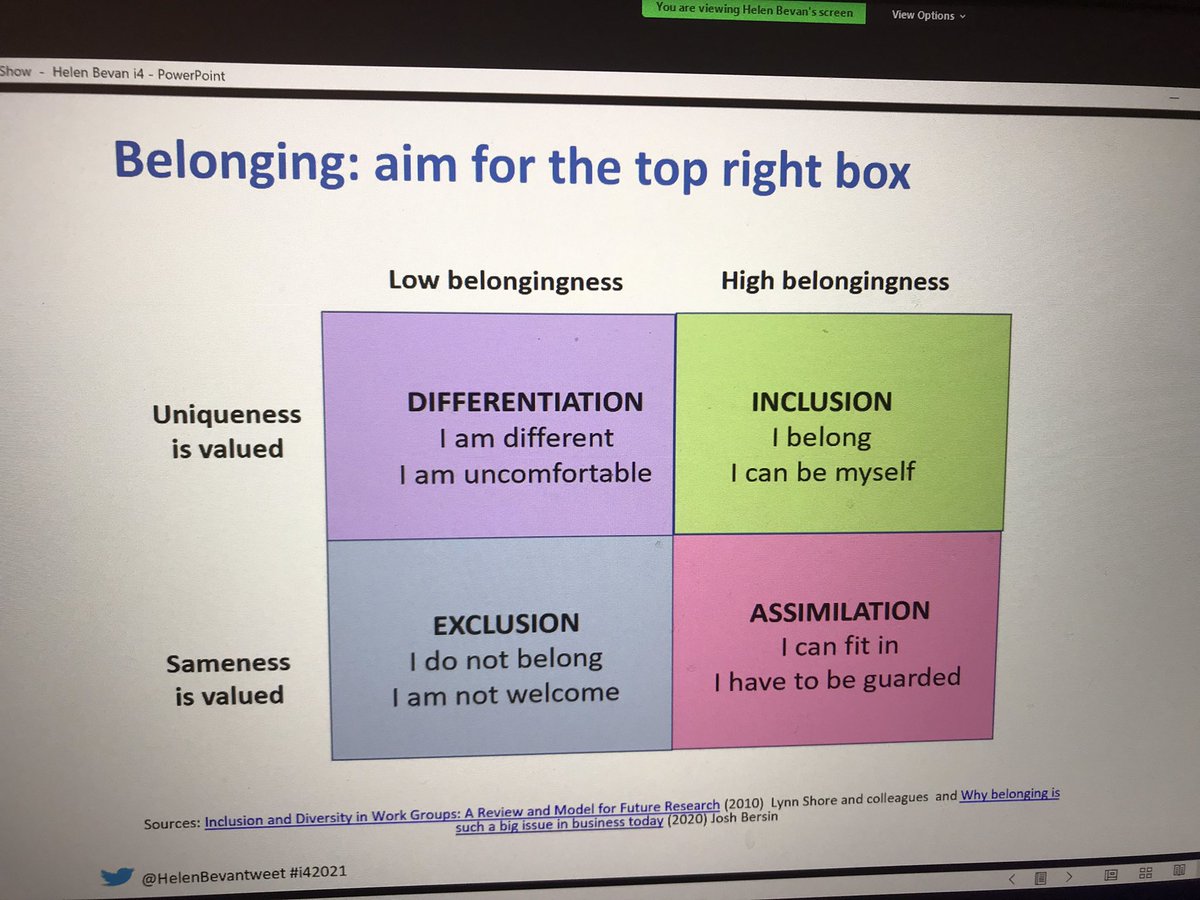 You are viewing Helen Bevan's screen

View Options

Show - Helen Bevan i4 - PowerPoint

Belonging: aim for the top right box

|  | Low belongingness | High belongingness |
|---|---|---|
| Uniqueness is valued | DIFFERENTIATION I am different I am uncomfortable | INCLUSION I belong I can be myself |
| Sameness is valued | EXCLUSION I do not belong I am not welcome | ASSIMILATION I can fit in I have to be guarded |

Sources: Inclusion and Diversity in Work Groups: A Review and Model for Future Research (2010) Lynn Shore and colleagues and Why belonging is such a big issue in business today (2020) Josh Bersin

@HelenBevantweet #i42021